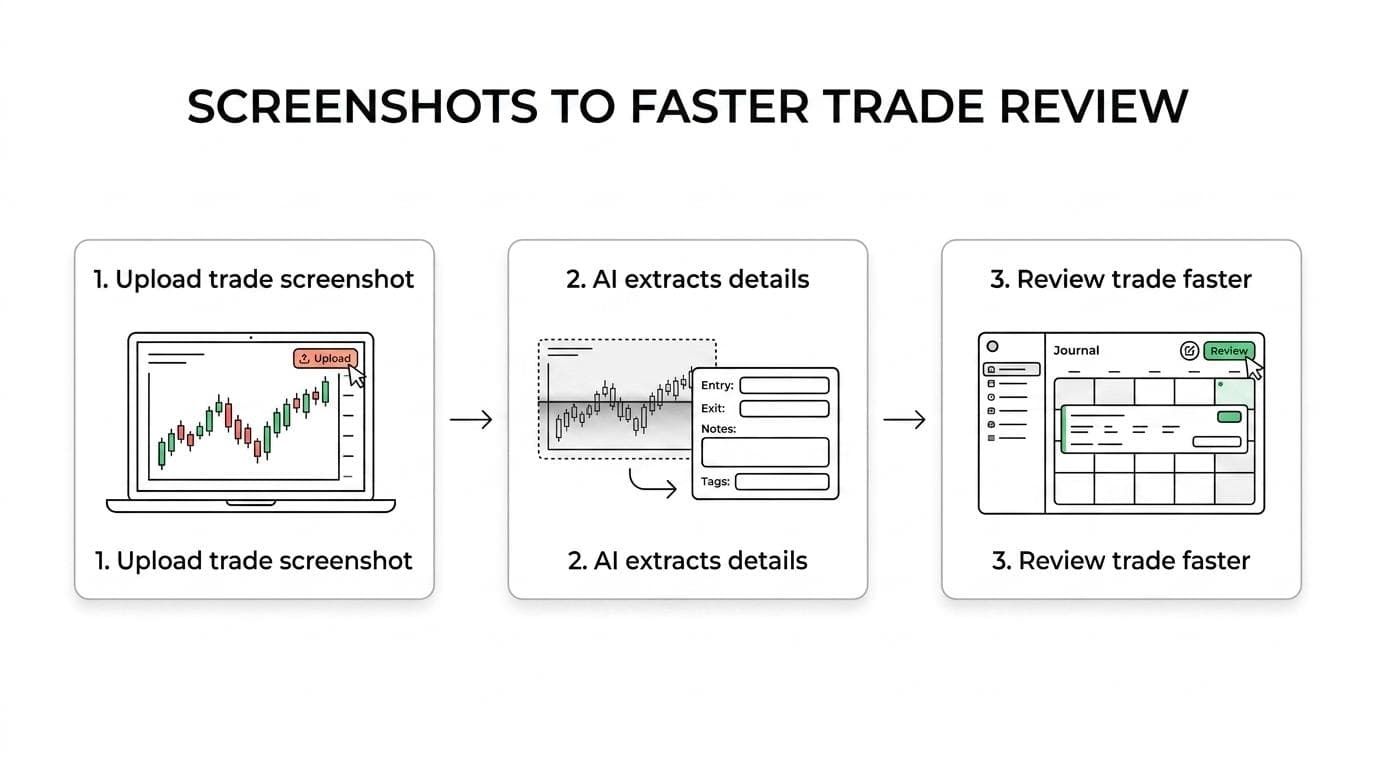 SCREENSHOTS TO FASTER TRADE REVIEW

1. Upload trade screenshot

Upload

1. Upload trade screenshot

2. AI extracts details

Entry:
Exit:
Notes:
Tags:

2. AI extracts details

3. Review trade faster

Journal
Review

3. Review trade faster